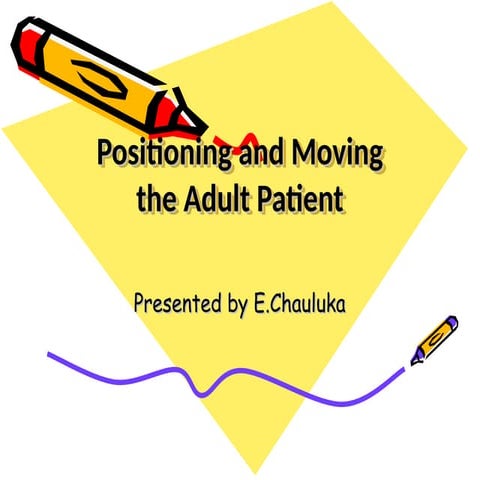 Positioning and Moving the Adult Patient

Presented by E.Chauluka